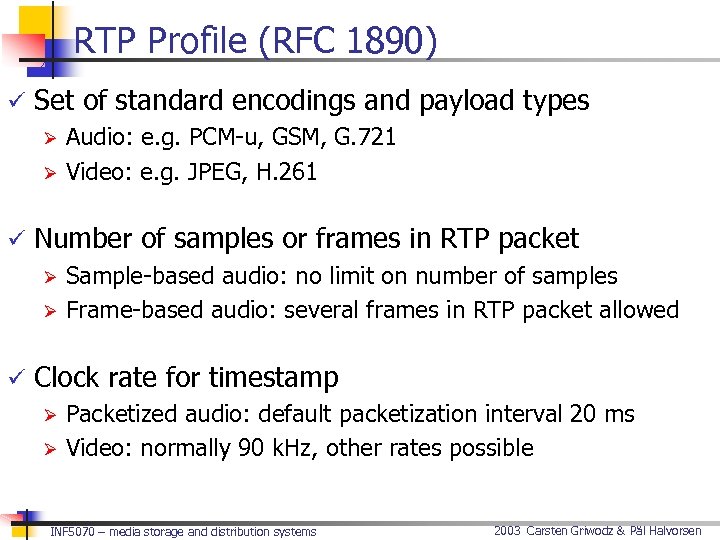 RTP Profile (RFC 1890)

✓ Set of standard encodings and payload types
➢ Audio: e.g. PCM-u, GSM, G.721
➢ Video: e.g. JPEG, H.261

✓ Number of samples or frames in RTP packet
➢ Sample-based audio: no limit on number of samples
➢ Frame-based audio: several frames in RTP packet allowed

✓ Clock rate for timestamp
➢ Packetized audio: default packetization interval 20 ms
➢ Video: normally 90 kHz, other rates possible

INF5070 – media storage and distribution systems

2003 Carsten Griwodz & Pål Halvorsen